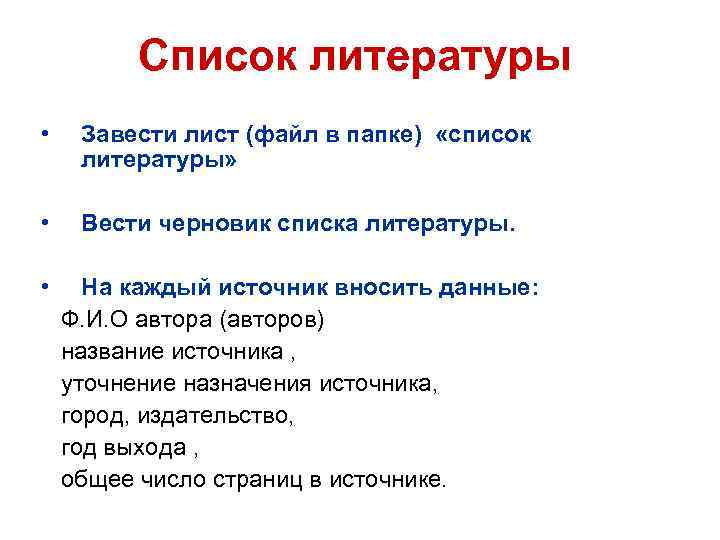 Список литературы

• Завести лист (файл в папке) «список литературы»

• Вести черновик списка литературы.

• На каждый источник вносить данные:
Ф.И.О автора (авторов)
название источника ,
уточнение назначения источника,
город, издательство,
год выхода ,
общее число страниц в источнике.